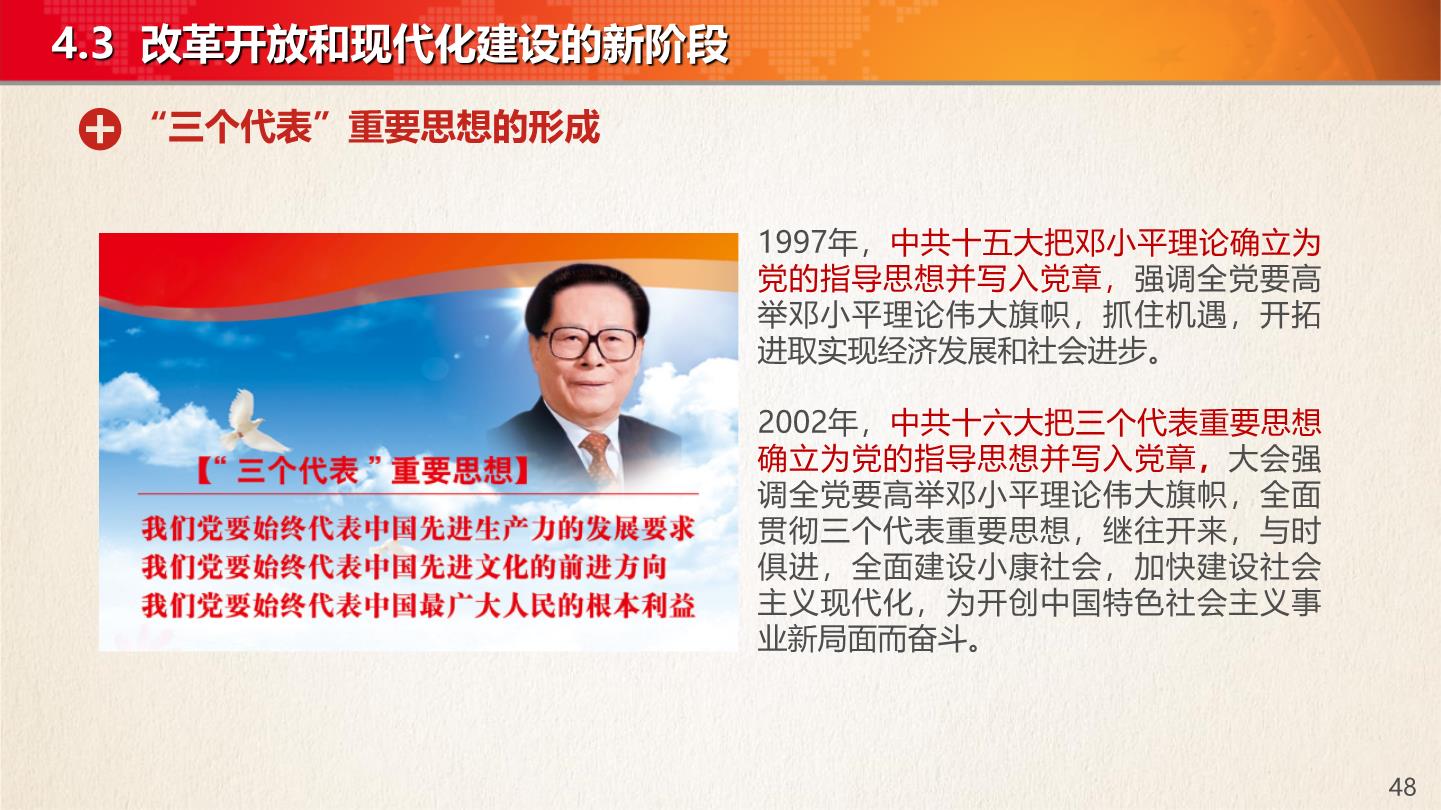 4.3 改革开放和现代化建设的新阶段

“三个代表”重要思想的形成

【“三个代表”重要思想】

我们党要始终代表中国先进生产力的发展要求
我们党要始终代表中国先进文化的前进方向
我们党要始终代表中国最广大人民的根本利益

1997年，中共十五大把邓小平理论确立为党的指导思想并写入党章，强调全党要高举邓小平理论伟大旗帜，抓住机遇，开拓进取实现经济发展和社会进步。

2002年，中共十六大把三个代表重要思想确立为党的指导思想并写入党章，大会强调全党要高举邓小平理论伟大旗帜，全面贯彻三个代表重要思想，继往开来，与时俱进，全面建设小康社会，加快建设社会主义现代化，为开创中国特色社会主义事业新局面而奋斗。

48